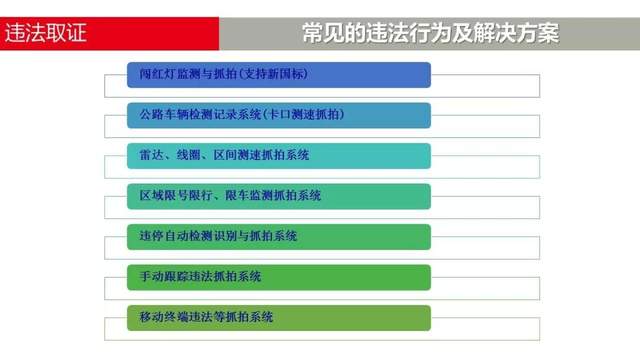 违法取证

常见的违法行为及解决方案

闯红灯监测与抓拍(支持新国标)

公路车辆检测记录系统(卡口测速抓拍)

雷达、线圈、区间测速抓拍系统

区域限号限行、限车监测抓拍系统

违停自动检测识别与抓拍系统

手动跟踪违法抓拍系统

移动终端违法等抓拍系统